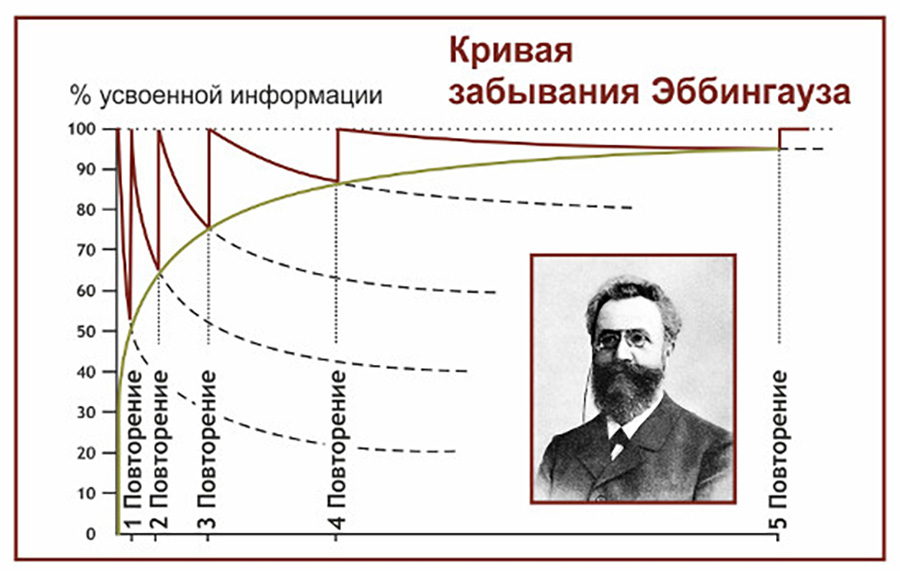 Кривая забывания Эббингауза

% усвоенной информации

100
90
80
70
60
50
40
30
20
10
0

1 Повторение
2 Повторение
3 Повторение
4 Повторение
5 Повторение